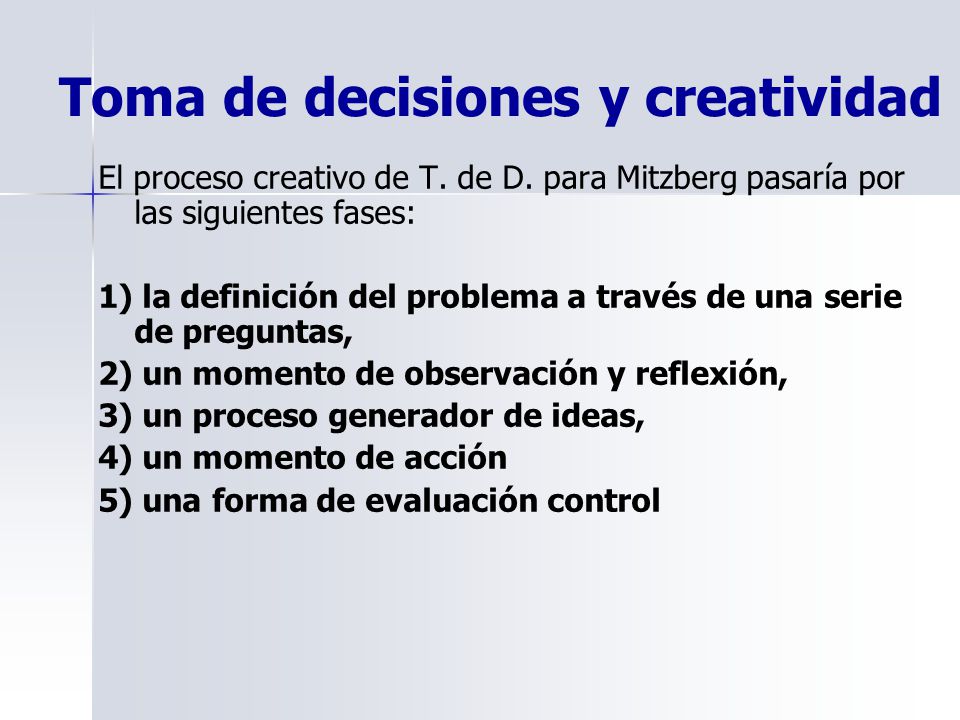 Toma de decisiones y creatividad

El proceso creativo de T. de D. para Mitzberg pasaría por las siguientes fases:

1) la definición del problema a través de una serie de preguntas,
2) un momento de observación y reflexión,
3) un proceso generador de ideas,
4) un momento de acción
5) una forma de evaluación control